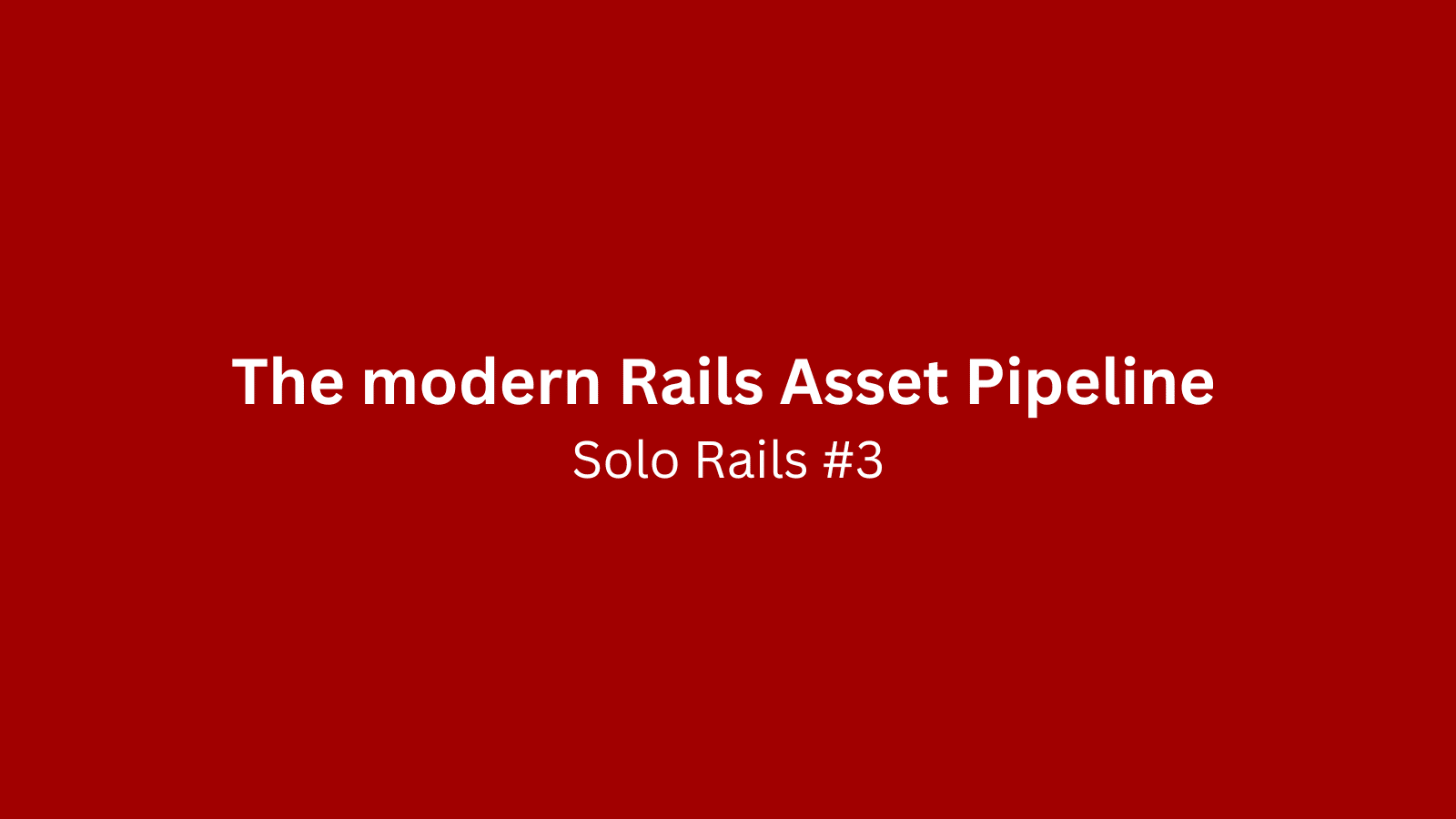 The modern Rails Asset Pipeline

Solo Rails #3